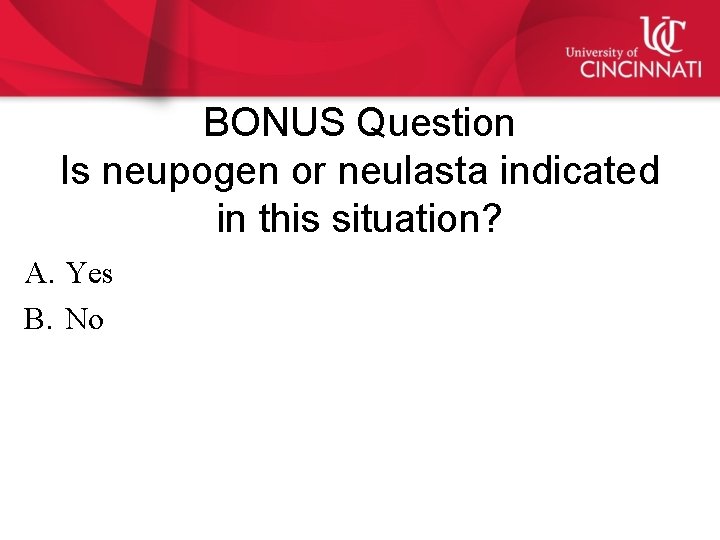 UC
University of
CINCINNATI

BONUS Question
Is neupogen or neulasta indicated in this situation?

A. Yes
B. No